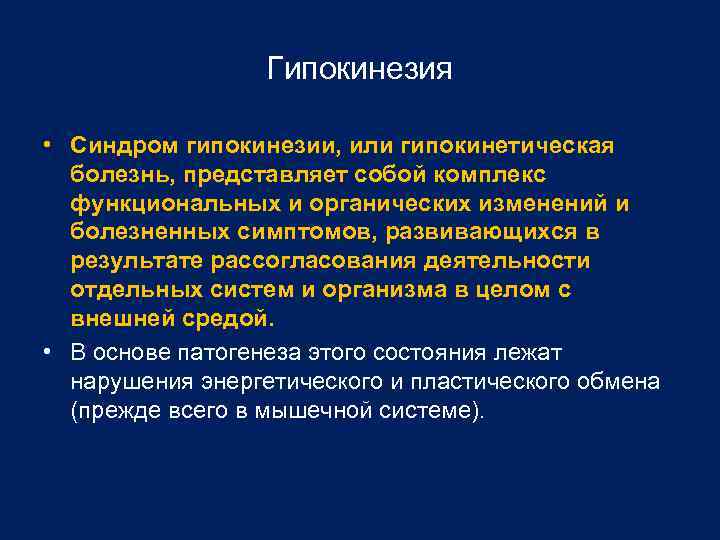 Гипокинезия

• Синдром гипокинезии, или гипокинетическая болезнь, представляет собой комплекс функциональных и органических изменений и болезненных симптомов, развивающихся в результате рассогласования деятельности отдельных систем и организма в целом с внешней средой.

• В основе патогенеза этого состояния лежат нарушения энергетического и пластического обмена (прежде всего в мышечной системе).